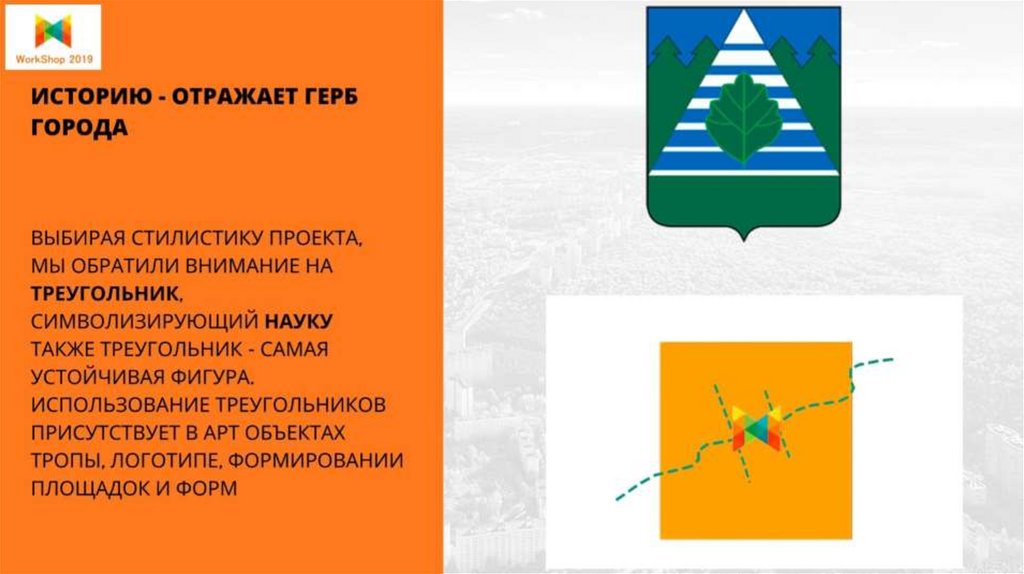 WorkShop 2019

ИСТОРИЮ - ОТРАЖАЕТ ГЕРБ ГОРОДА

ВЫБИРАЯ СТИЛИСТИКУ ПРОЕКТА, МЫ ОБРАТИЛИ ВНИМАНИЕ НА ТРЕУГОЛЬНИК, СИМВОЛИЗИРУЮЩИЙ НАУКУ ТАКЖЕ ТРЕУГОЛЬНИК - САМАЯ УСТОЙЧИВАЯ ФИГУРА. ИСПОЛЬЗОВАНИЕ ТРЕУГОЛЬНИКОВ ПРИСУТСТВУЕТ В АРТ ОБЪЕКТАХ ТРОПЫ, ЛОГОТИПЕ, ФОРМИРОВАНИИ ПЛОЩАДОК И ФОРМ